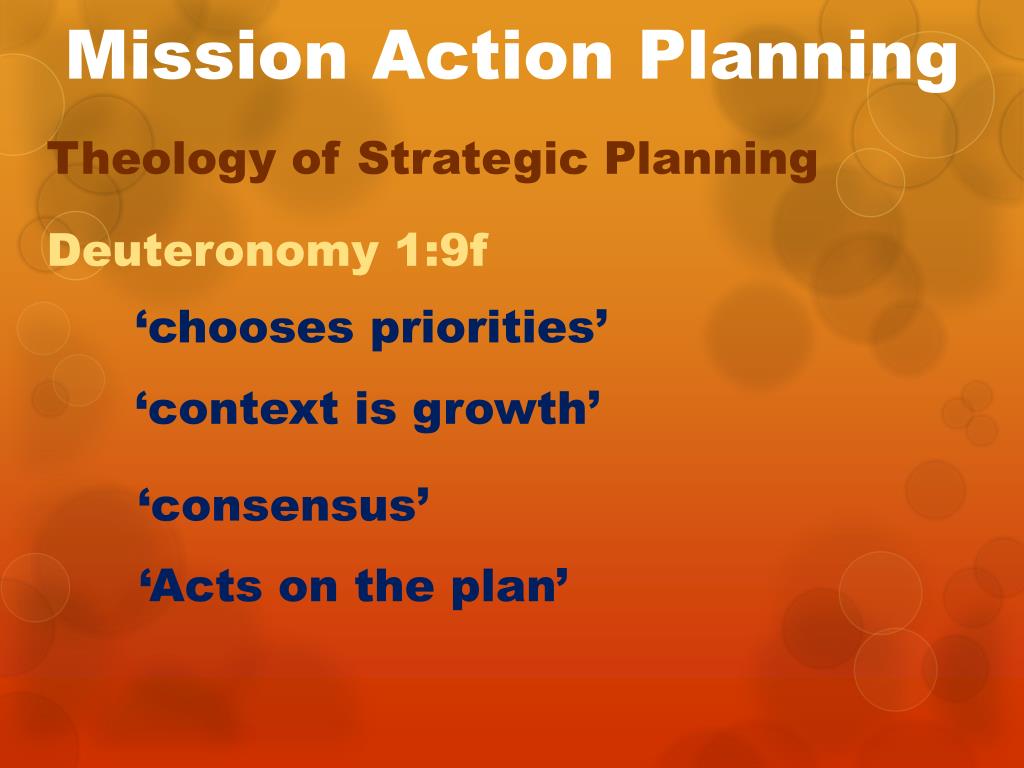 Mission Action Planning

Theology of Strategic Planning

Deuteronomy 1:9f

‘chooses priorities’

‘context is growth’

‘consensus’

‘Acts on the plan’